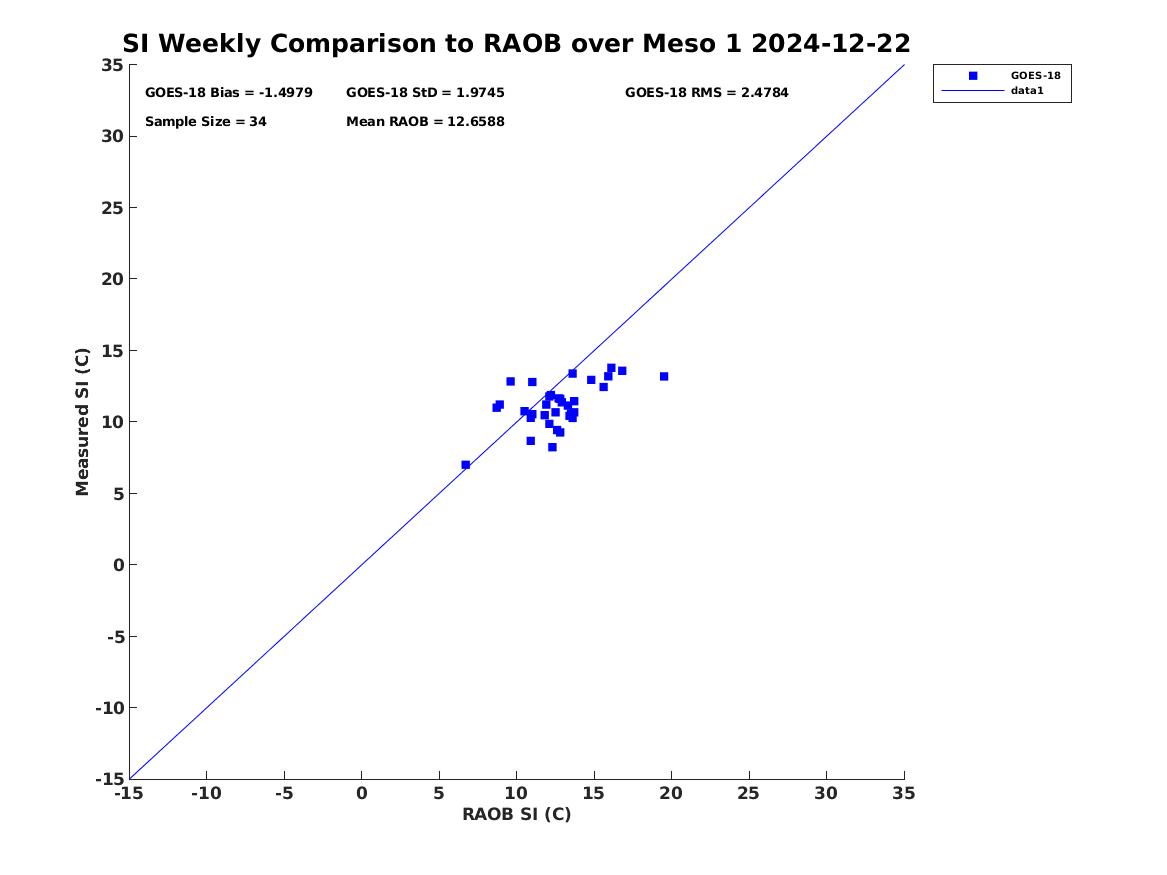 SI Weekly Comparison to RAOB over Meso 1 2024-12-22

GOES-18 Bias = -1.4979
GOES-18 StD = 1.9745
GOES-18 RMS = 2.4784
Sample Size = 34
Mean RAOB = 12.6588

GOES-18
data1

Measured SI (C)

35
30
25
20
15
10
5
0
-5
-10
-15

-15 -10 -5 0 5 10 15 20 25 30 35

RAOB SI (C)